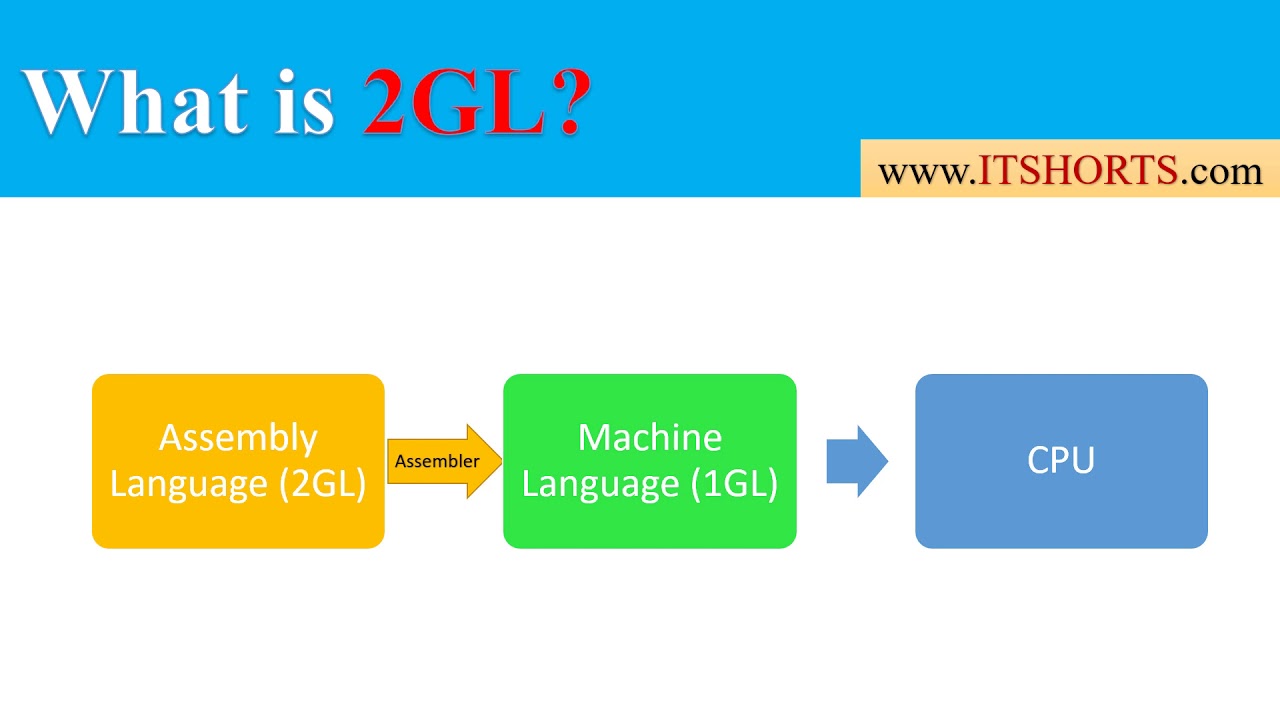 What is 2GL?

www.ITSHORTS.com

Assembly Language (2GL)

Assembler

Machine Language (1GL)

CPU